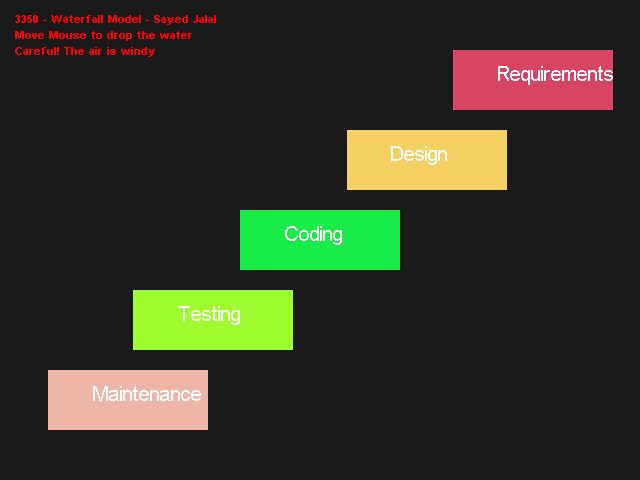 3350 - Waterfall Model - Sayed Jalal
Move Mouse to drop the water
Careful! The air is windy

Requirements

Design

Coding

Testing

Maintenance